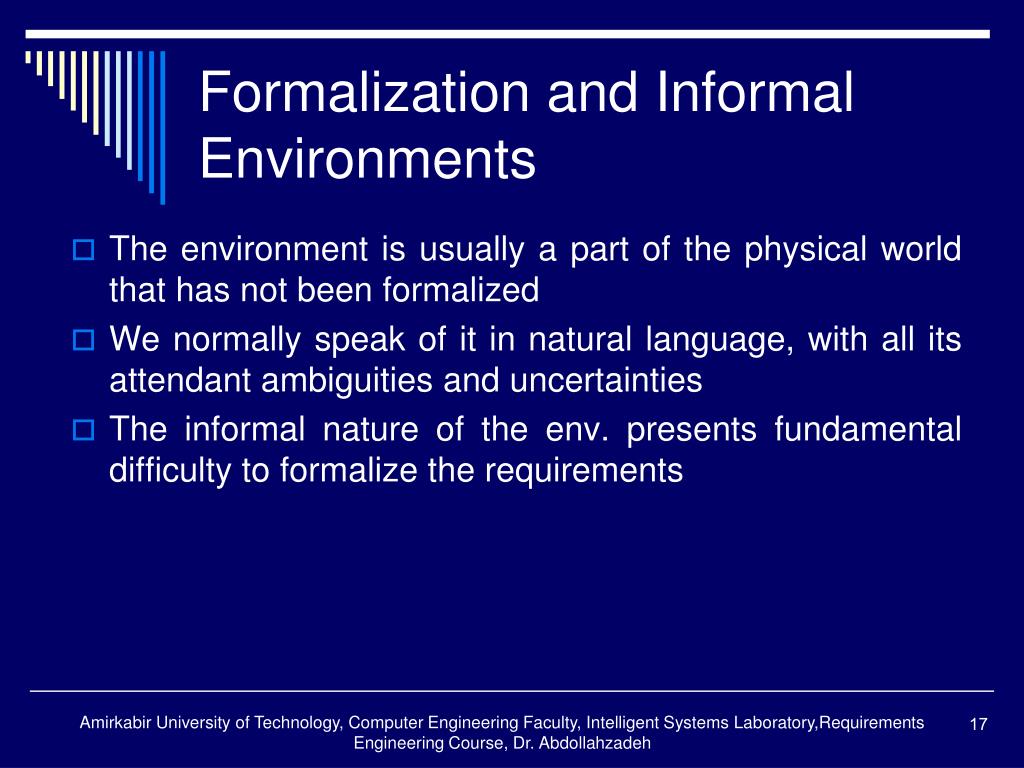 Formalization and Informal Environments

The environment is usually a part of the physical world that has not been formalized

We normally speak of it in natural language, with all its attendant ambiguities and uncertainties

The informal nature of the env. presents fundamental difficulty to formalize the requirements

Amirkabir University of Technology, Computer Engineering Faculty, Intelligent Systems Laboratory,Requirements Engineering Course, Dr. Abdollahzadeh

17